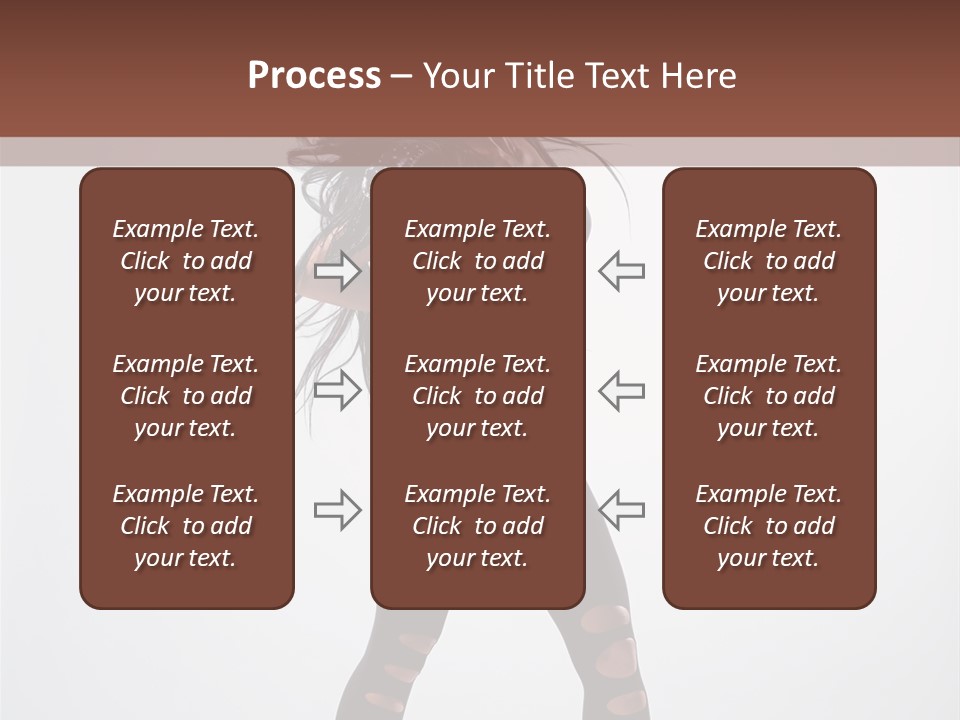 Process – Your Title Text Here

Example Text. Click to add your text.

Example Text. Click to add your text.

Example Text. Click to add your text.

Example Text. Click to add your text.

Example Text. Click to add your text.

Example Text. Click to add your text.

Example Text. Click to add your text.

Example Text. Click to add your text.

Example Text. Click to add your text.